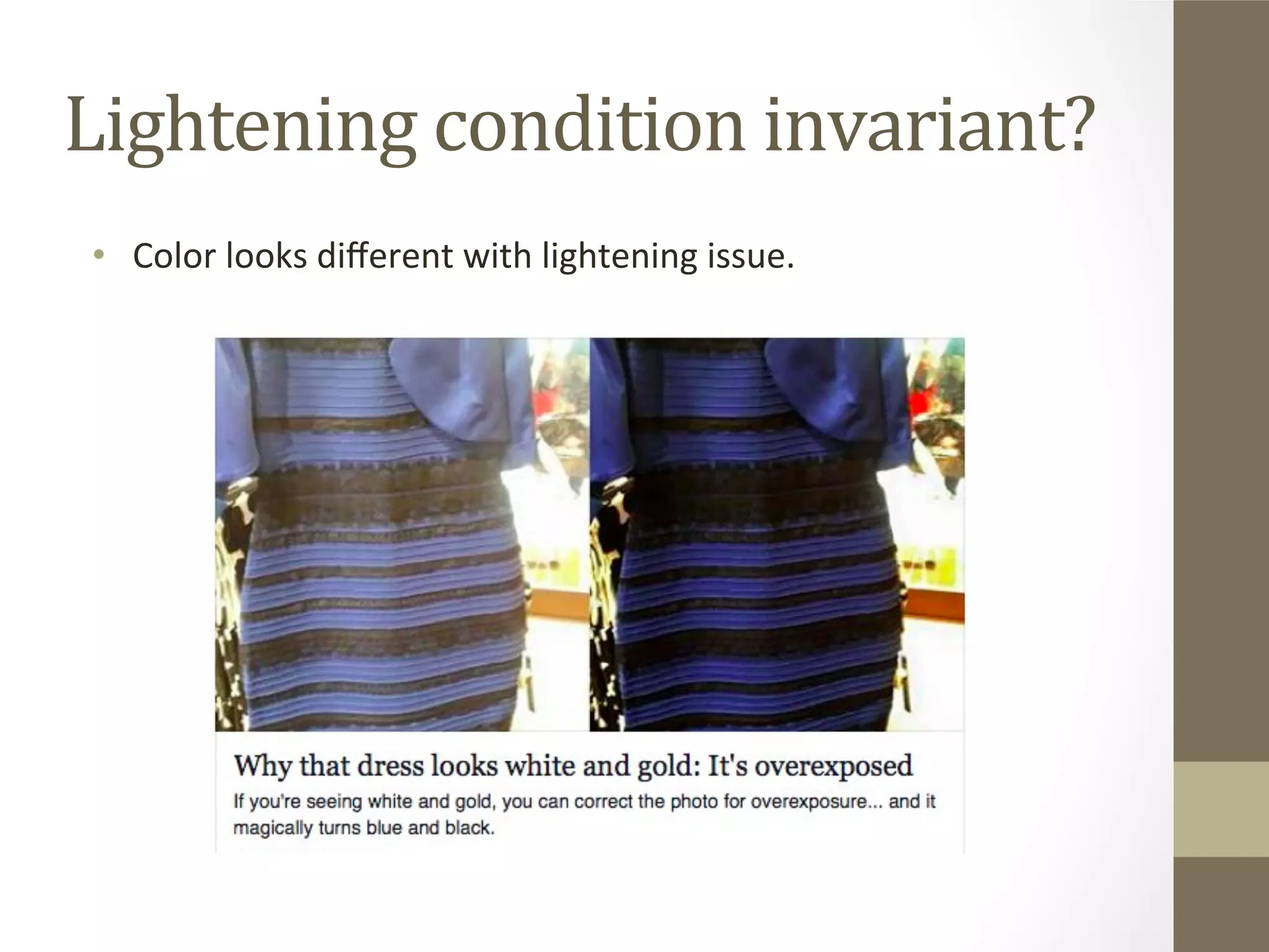 Lightening condition invariant?

• Color looks different with lightening issue.

Why that dress looks white and gold: It's overexposed

If you're seeing white and gold, you can correct the photo for overexposure... and it magically turns blue and black.